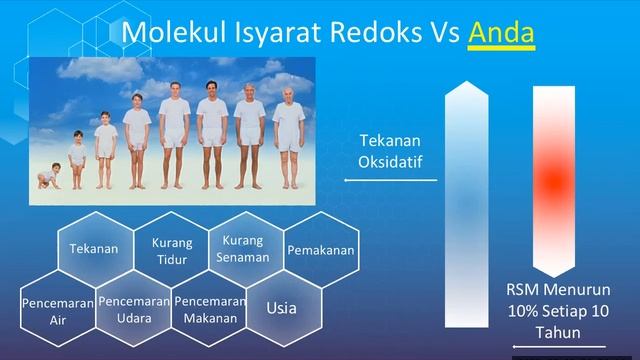 Molekul Isyarat Redoks Vs Anda

Tekanan Oksidatif

Tekanan

Kurang Tidur

Kurang Senaman

Pemakanan

Pencemaran Air

Pencemaran Udara

Pencemaran Makanan

Usia

RSM Menurun 10% Setiap 10 Tahun